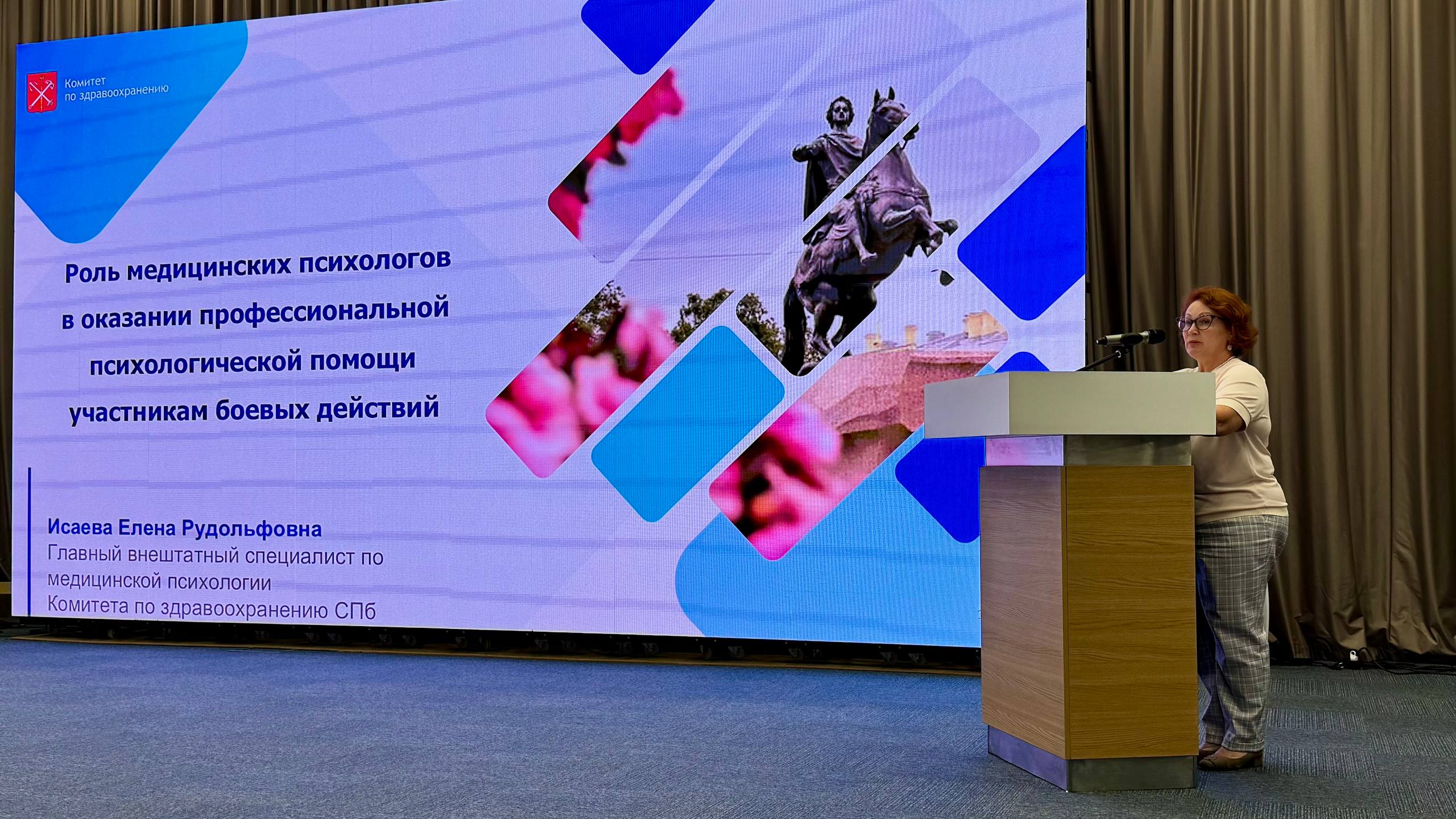 Комитет по здравоохранению

Роль медицинских психологов в оказании профессиональной психологической помощи участникам боевых действий

Исаева Елена Рудольфовна
Главный внештатный специалист по медицинской психологии
Комитета по здравоохранению СПб